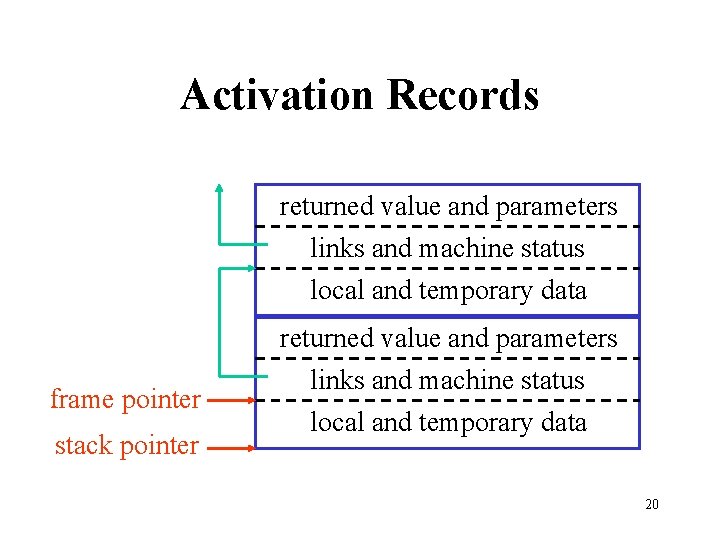 Activation Records

returned value and parameters
links and machine status
local and temporary data
returned value and parameters
links and machine status
local and temporary data

frame pointer
stack pointer

20